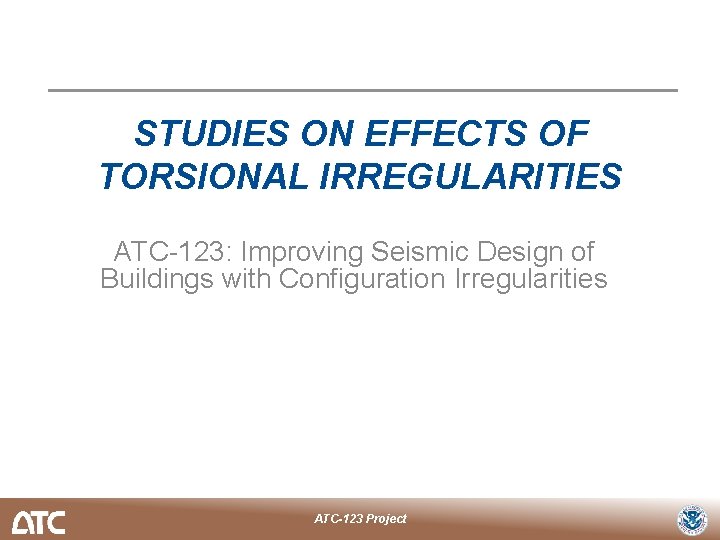 STUDIES ON EFFECTS OF TORSIONAL IRREGULARITIES

ATC-123: Improving Seismic Design of Buildings with Configuration Irregularities

ATC

ATC-123 Project